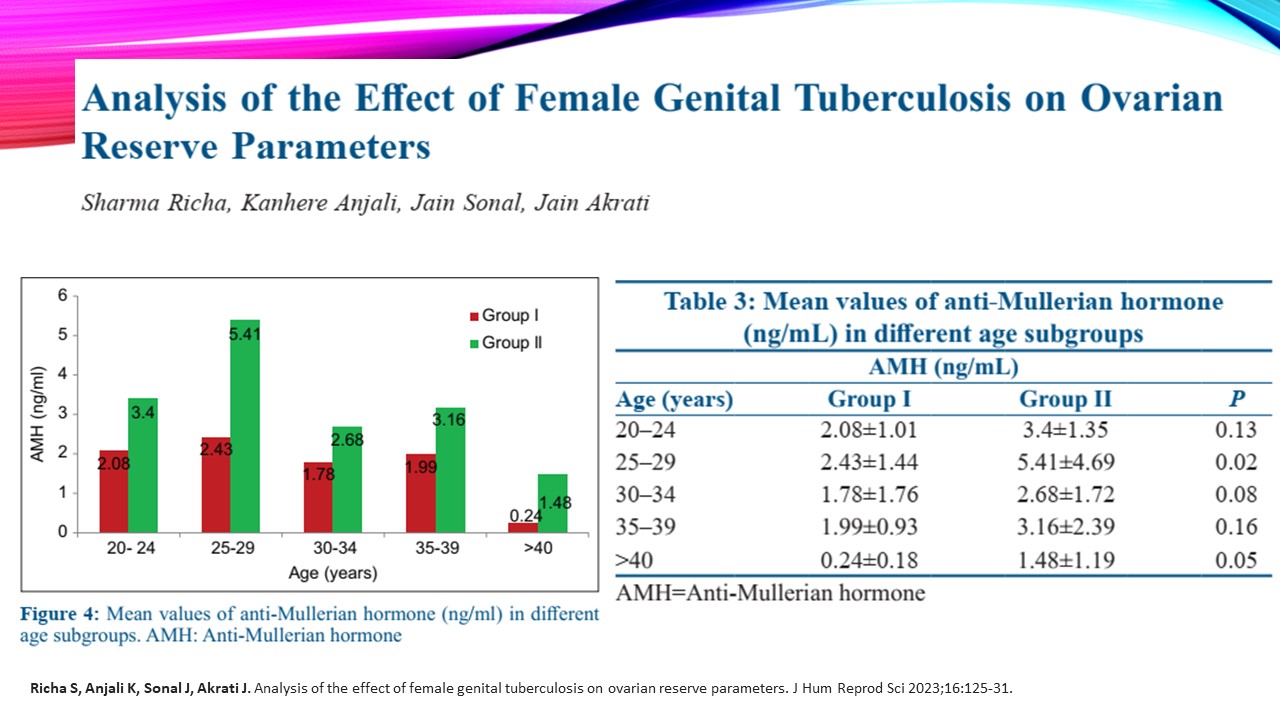 Analysis of the Effect of Female Genital Tuberculosis on Ovarian Reserve Parameters

Sharma Richa, Kanhere Anjali, Jain Sonal, Jain Akrati

6
5
4
3
2
1
0
AMH (ng/ml)
Group I
Group II
2.08
3.4
2.43
5.41
1.78
2.68
1.99
3.16
0.24
1.48
20- 24
25-29
30-34
35-39
>40
Age (years)

Figure 4: Mean values of anti-Mullerian hormone (ng/ml) in different age subgroups. AMH: Anti-Mullerian hormone

Table 3: Mean values of anti-Mullerian hormone (ng/mL) in different age subgroups

AMH (ng/mL)

| Age (years) | Group I | Group II | P |
|---|---|---|---|
| 20–24 | 2.08±1.01 | 3.4±1.35 | 0.13 |
| 25–29 | 2.43±1.44 | 5.41±4.69 | 0.02 |
| 30–34 | 1.78±1.76 | 2.68±1.72 | 0.08 |
| 35–39 | 1.99±0.93 | 3.16±2.39 | 0.16 |
| >40 | 0.24±0.18 | 1.48±1.19 | 0.05 |

AMH=Anti-Mullerian hormone

Richa S, Anjali K, Sonal J, Akrati J. Analysis of the effect of female genital tuberculosis on ovarian reserve parameters. J Hum Reprod Sci 2023;16:125-31.